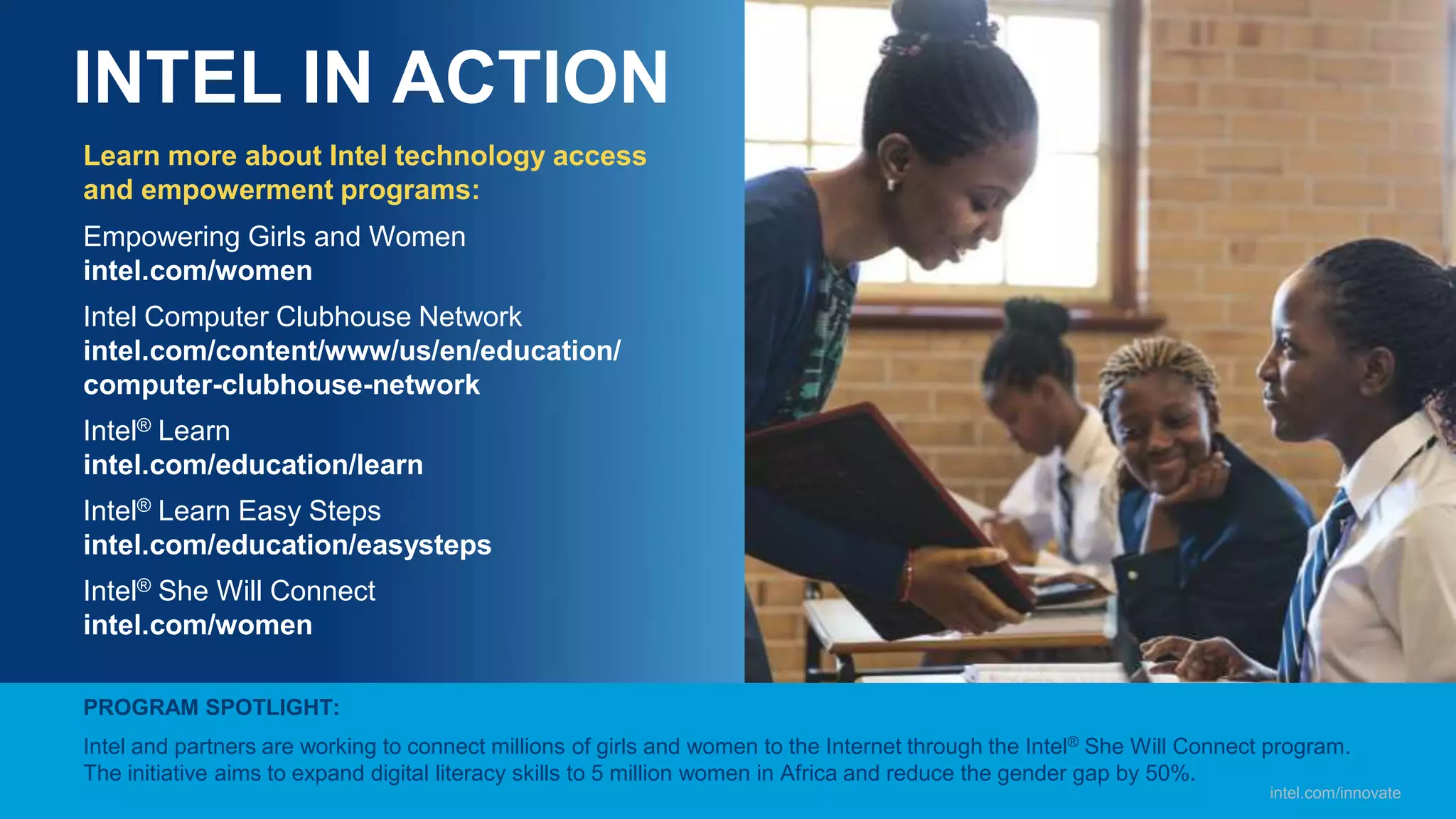 INTEL IN ACTION

Learn more about Intel technology access and empowerment programs:

Empowering Girls and Women
intel.com/women

Intel Computer Clubhouse Network
intel.com/content/www/us/en/education/computer-clubhouse-network

Intel® Learn
intel.com/education/learn

Intel® Learn Easy Steps
intel.com/education/easysteps

Intel® She Will Connect
intel.com/women

PROGRAM SPOTLIGHT:

Intel and partners are working to connect millions of girls and women to the Internet through the Intel® She Will Connect program. The initiative aims to expand digital literacy skills to 5 million women in Africa and reduce the gender gap by 50%.

intel.com/innovate